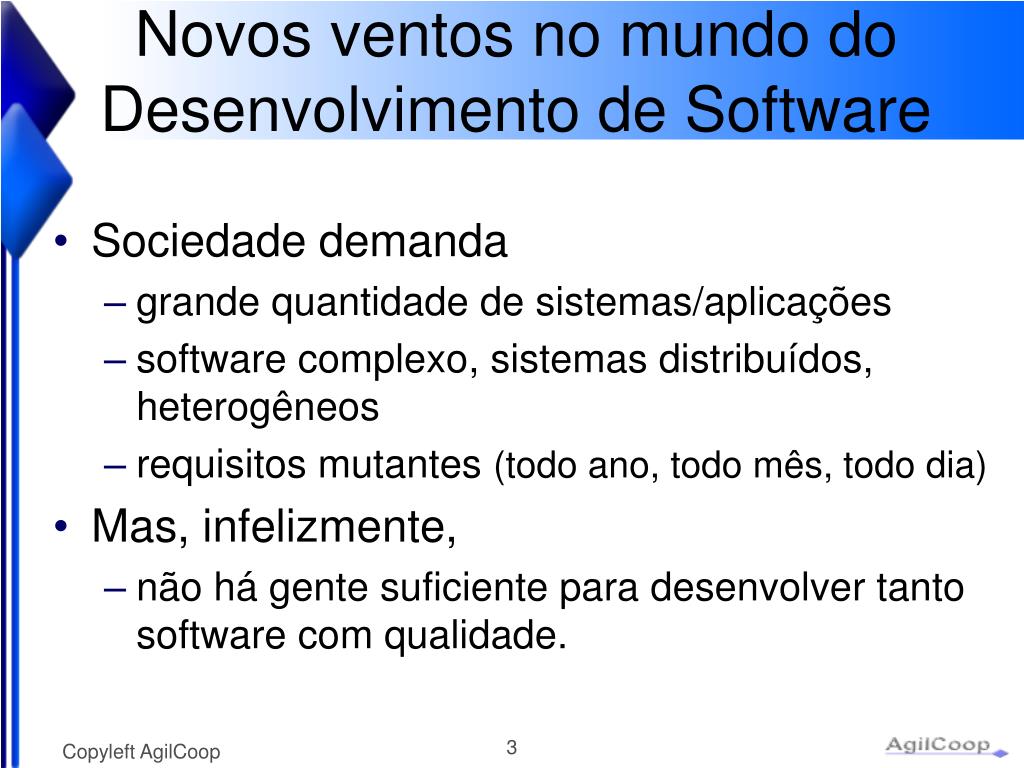 Novos ventos no mundo do Desenvolvimento de Software

• Sociedade demanda
– grande quantidade de sistemas/aplicações
– software complexo, sistemas distribuídos, heterogêneos
– requisitos mutantes (todo ano, todo mês, todo dia)
• Mas, infelizmente,
– não há gente suficiente para desenvolver tanto software com qualidade.

Copyleft AgilCoop
3
AgilCoop